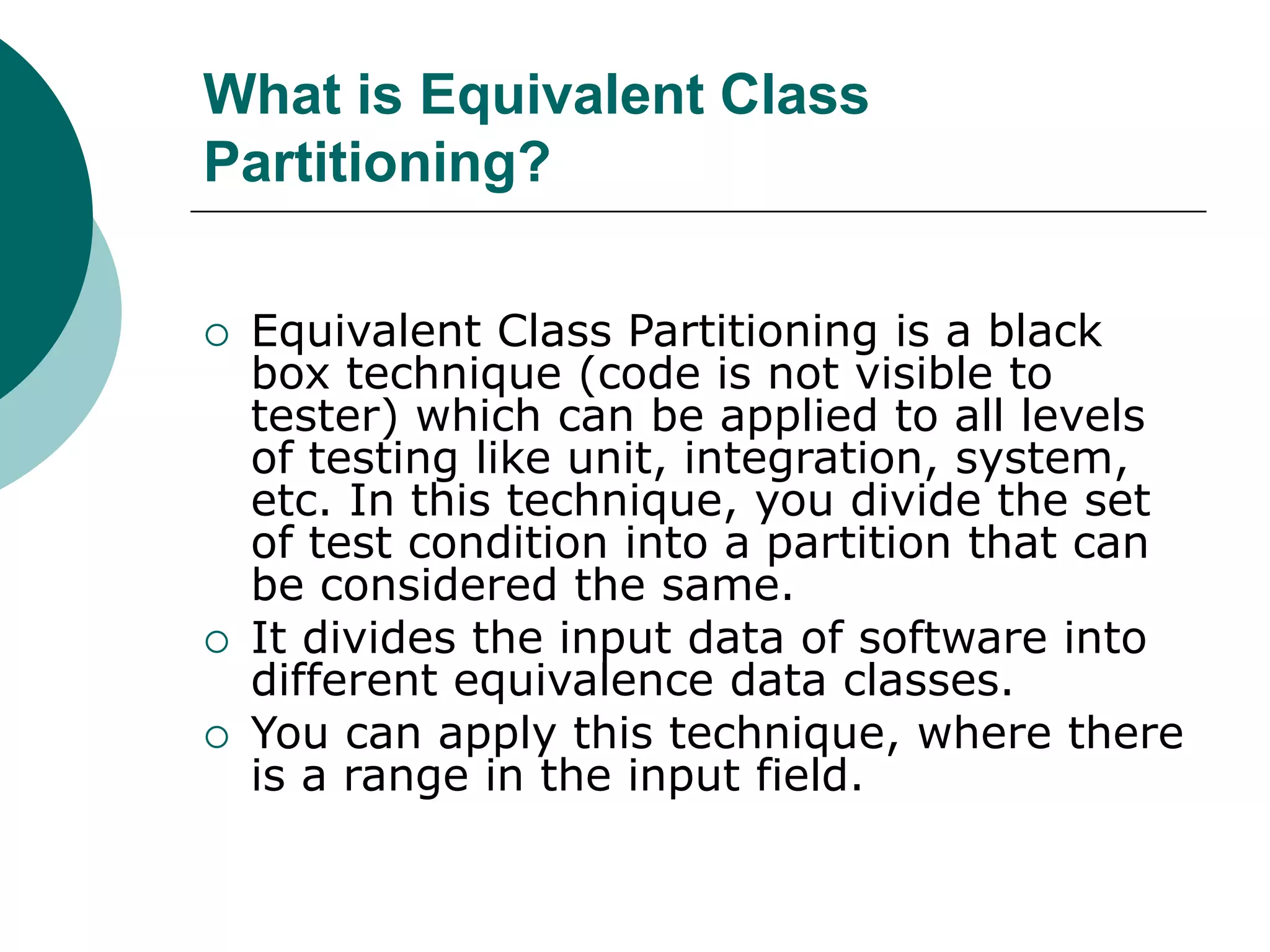 What is Equivalent Class Partitioning?

○ Equivalent Class Partitioning is a black box technique (code is not visible to tester) which can be applied to all levels of testing like unit, integration, system, etc. In this technique, you divide the set of test condition into a partition that can be considered the same.
○ It divides the input data of software into different equivalence data classes.
○ You can apply this technique, where there is a range in the input field.